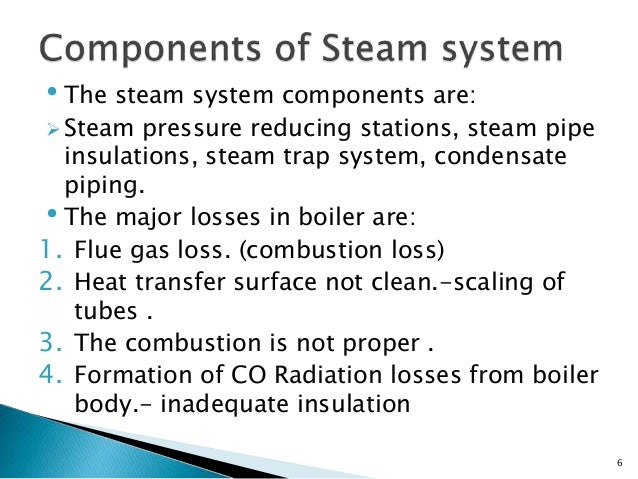 Components of Steam system

• The steam system components are:

➢ Steam pressure reducing stations, steam pipe insulations, steam trap system, condensate piping.

• The major losses in boiler are:

1. Flue gas loss. (combustion loss)
2. Heat transfer surface not clean.-scaling of tubes .
3. The combustion is not proper .
4. Formation of CO Radiation losses from boiler body.- inadequate insulation

6